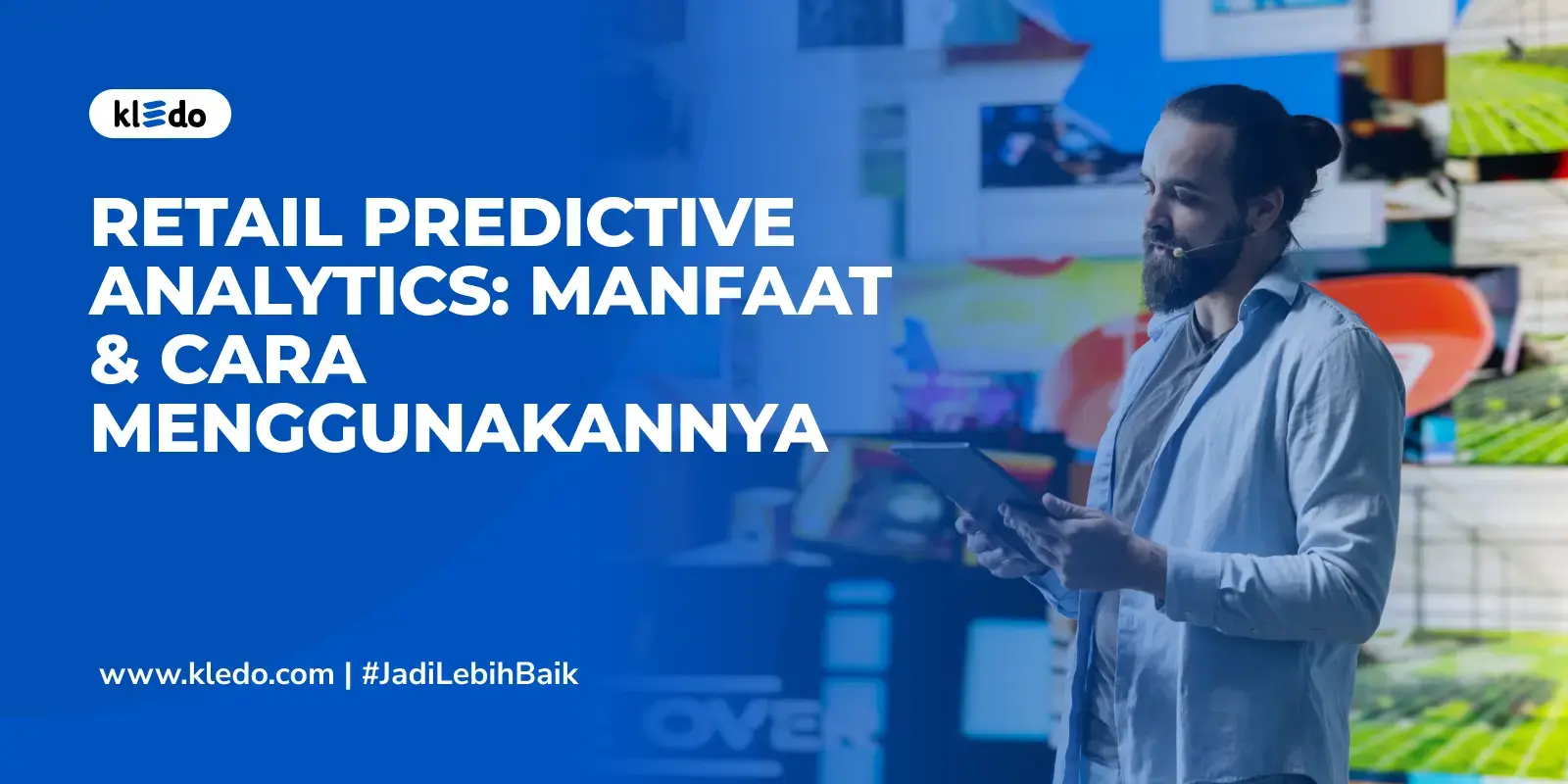 kledo

RETAIL PREDICTIVE ANALYTICS: MANFAAT & CARA MENGGUNAKANNYA

www.kledo.com | #JadiLebihBaik

OVER